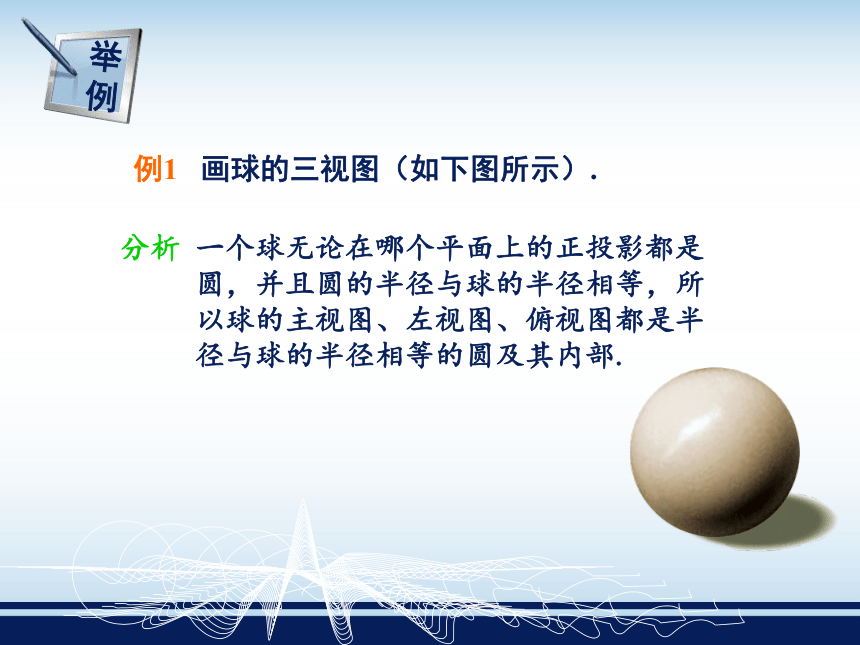 举例

例1 画球的三视图（如下图所示）.

分析 一个球无论在哪个平面上的正投影都是圆，并且圆的半径与球的半径相等，所以球的主视图、左视图、俯视图都是半径与球的半径相等的圆及其内部.